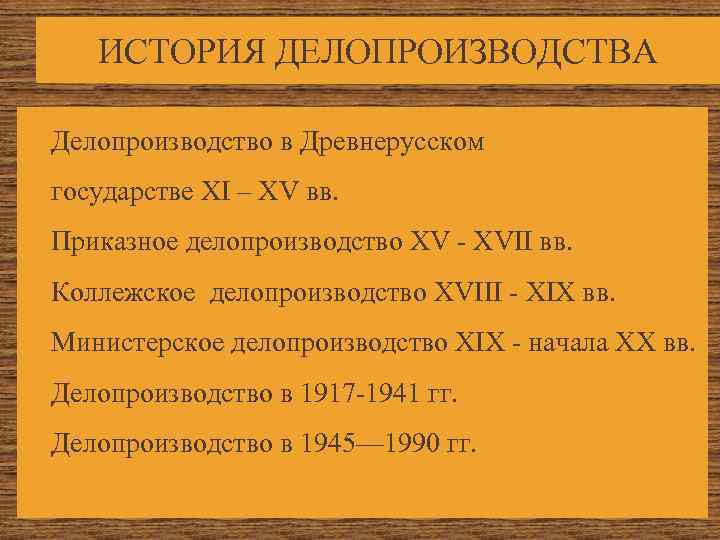 ИСТОРИЯ ДЕЛОПРОИЗВОДСТВА

Делопроизводство в Древнерусском государстве XI – XV вв.

Приказное делопроизводство XV - XVII вв.

Коллежское делопроизводство XVIII - XIX вв.

Министерское делопроизводство XIX - начала XX вв.

Делопроизводство в 1917-1941 гг.

Делопроизводство в 1945—1990 гг.